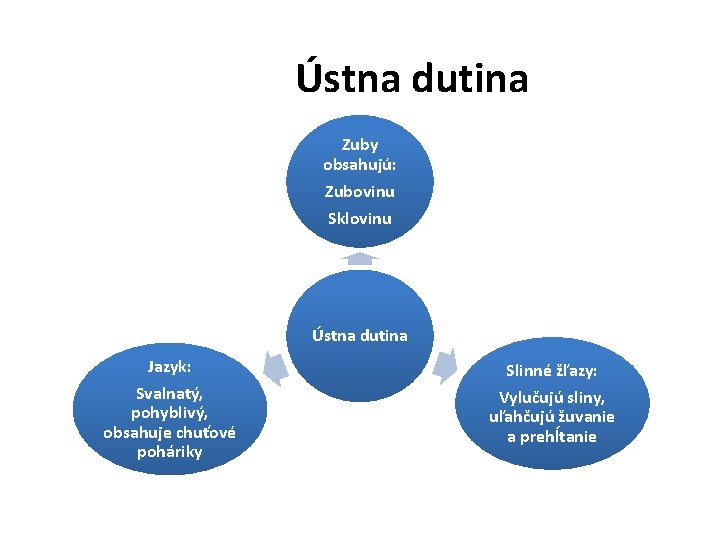 Ústna dutina

Zuby obsahujú:

Zubovinu

Sklovinu

Ústna dutina

Jazyk:

Svalnatý, pohyblivý, obsahuje chuťové poháriky

Slinné žľazy:

Vylučujú sliny, uľahčujú žuvanie a prehĺtanie